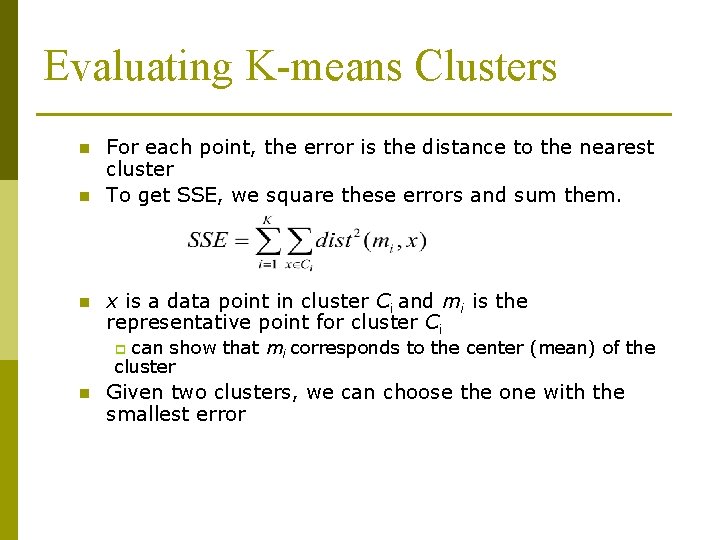 Evaluating K-means Clusters

For each point, the error is the distance to the nearest cluster

To get SSE, we square these errors and sum them.

$SSE = \sum_{i=1}^{K} \sum_{x \in C_i} dist^2(m_i, x)$

$x$ is a data point in cluster $C_i$ and $m_i$ is the representative point for cluster $C_i$

can show that $m_i$ corresponds to the center (mean) of the cluster

Given two clusters, we can choose the one with the smallest error